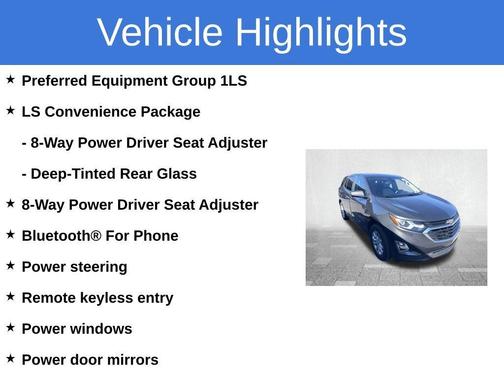 Vehicle Highlights

★ Preferred Equipment Group 1LS

★ LS Convenience Package

- 8-Way Power Driver Seat Adjuster

- Deep-Tinted Rear Glass

★ 8-Way Power Driver Seat Adjuster

★ Bluetooth® For Phone

★ Power steering

★ Remote keyless entry

★ Power windows

★ Power door mirrors